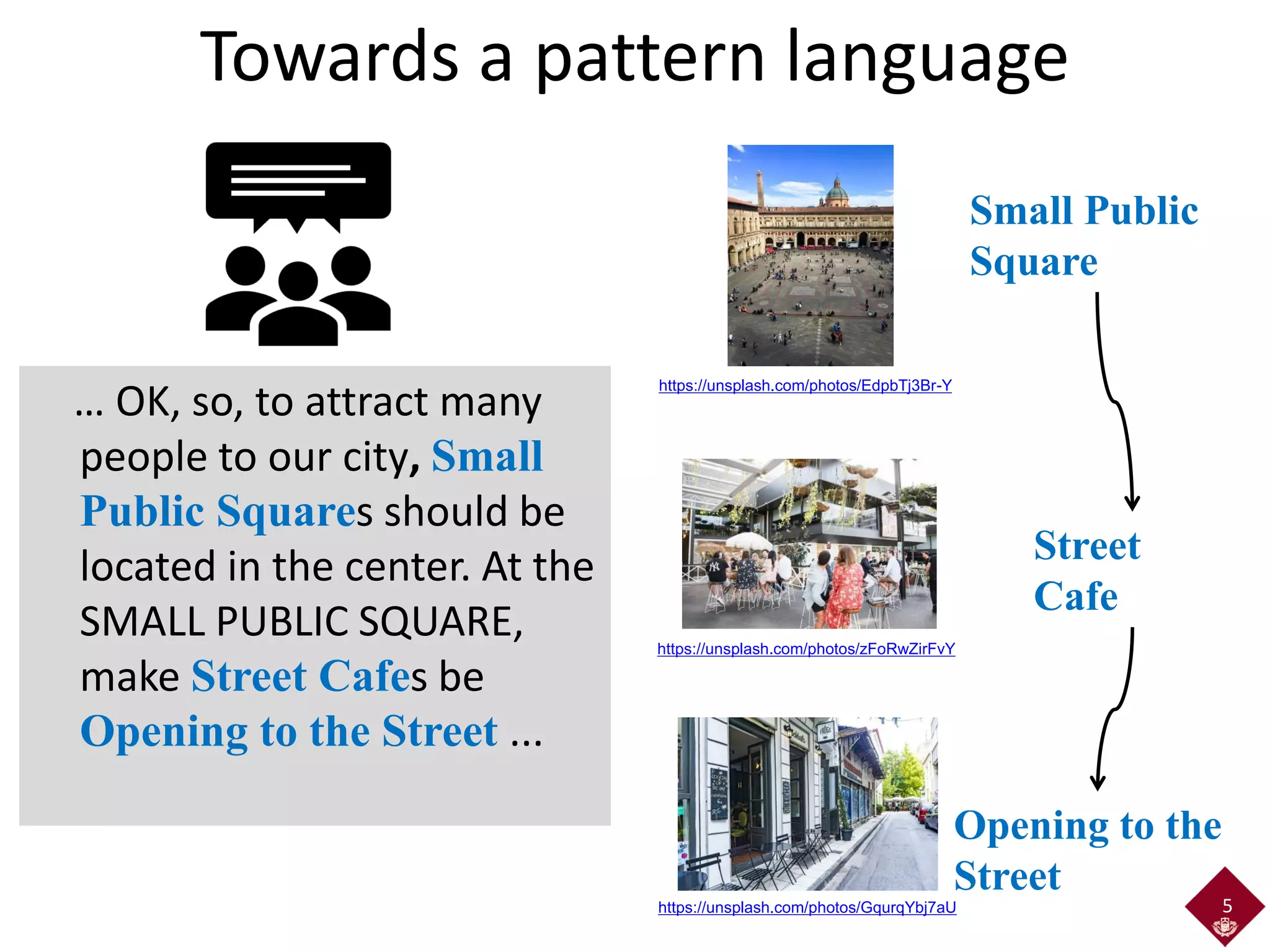 Towards a pattern language

... OK, so, to attract many people to our city, Small Public Squares should be located in the center. At the SMALL PUBLIC SQUARE, make Street Cafes be Opening to the Street ...

https://unsplash.com/photos/EdpbTj3Br-Y

Small Public Square

https://unsplash.com/photos/zFoRwZirFvY

Street Cafe

https://unsplash.com/photos/GqurqYbj7aU

Opening to the Street

5